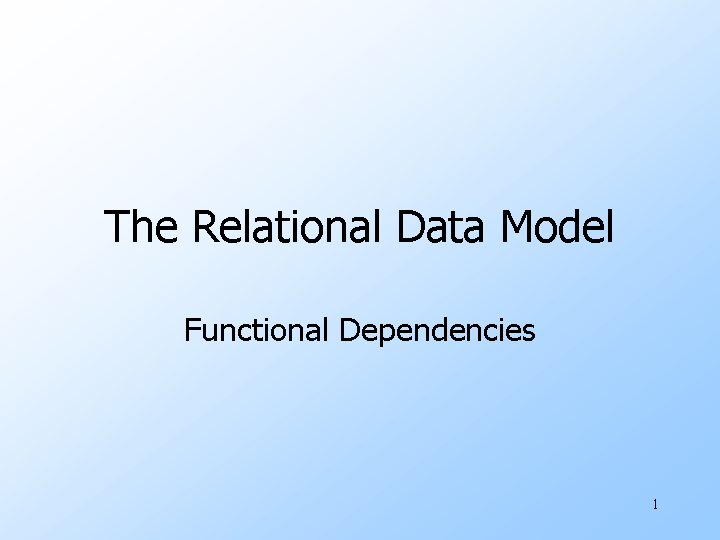 The Relational Data Model

Functional Dependencies

1